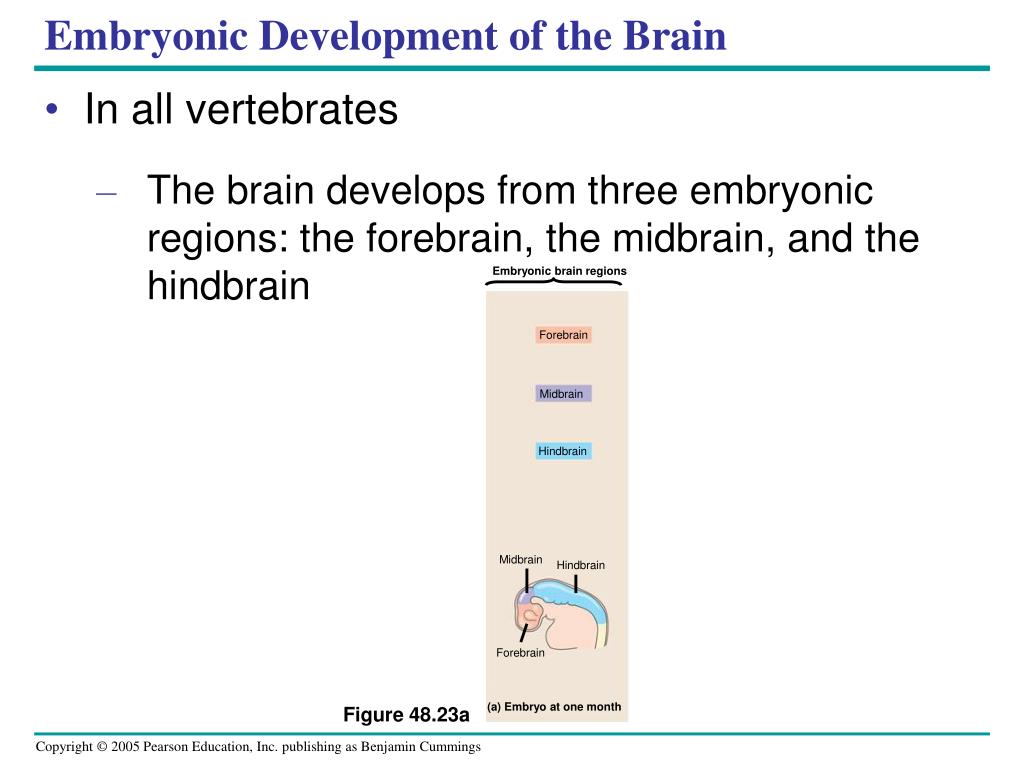 Embryonic Development of the Brain

• In all vertebrates

– The brain develops from three embryonic regions: the forebrain, the midbrain, and the hindbrain

Embryonic brain regions

Forebrain

Midbrain

Hindbrain

Midbrain

Hindbrain

Forebrain

Figure 48.23a

(a) Embryo at one month

Copyright © 2005 Pearson Education, Inc. publishing as Benjamin Cummings